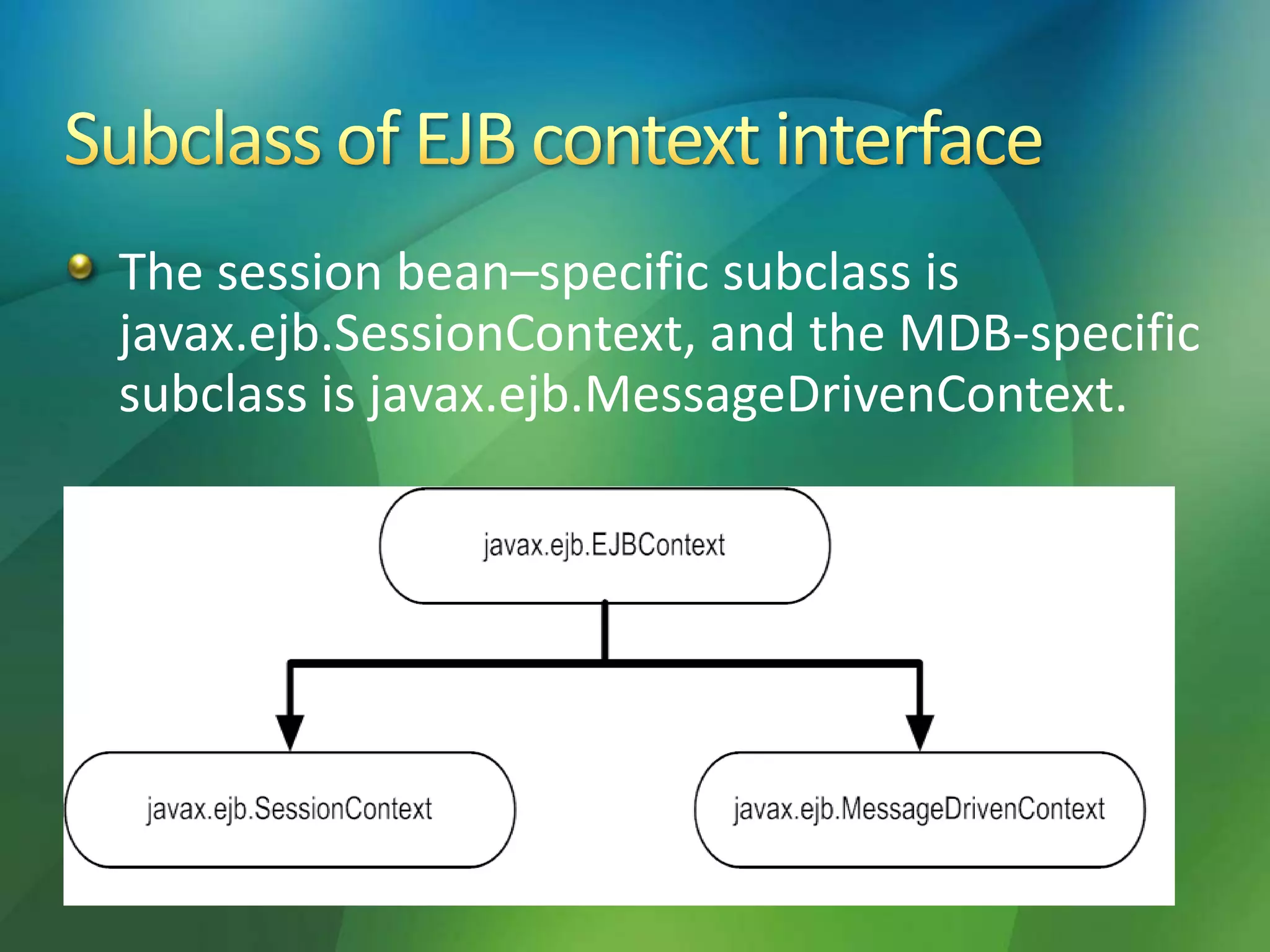 Subclass of EJB context interface

The session bean–specific subclass is javax.ejb.SessionContext, and the MDB-specific subclass is javax.ejb.MessageDrivenContext.

javax.ejb.EJBContext

javax.ejb.SessionContext

javax.ejb.MessageDrivenContext